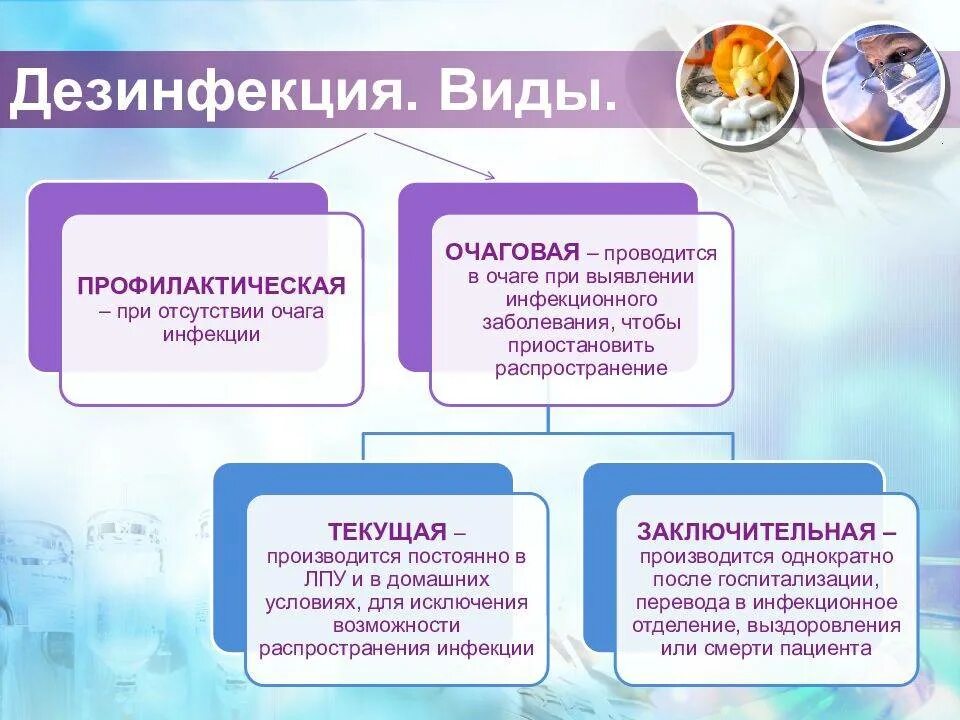 Дезинфекция. Виды.

ПРОФИЛАКТИЧЕСКАЯ – при отсутствии очага инфекции

ОЧАГОВАЯ – проводится в очаге при выявлении инфекционного заболевания, чтобы приостановить распространение

ТЕКУЩАЯ – производится постоянно в ЛПУ и в домашних условиях, для исключения возможности распространения инфекции

ЗАКЛЮЧИТЕЛЬНАЯ – производится однократно после госпитализации, перевода в инфекционное отделение, выздоровления или смерти пациента